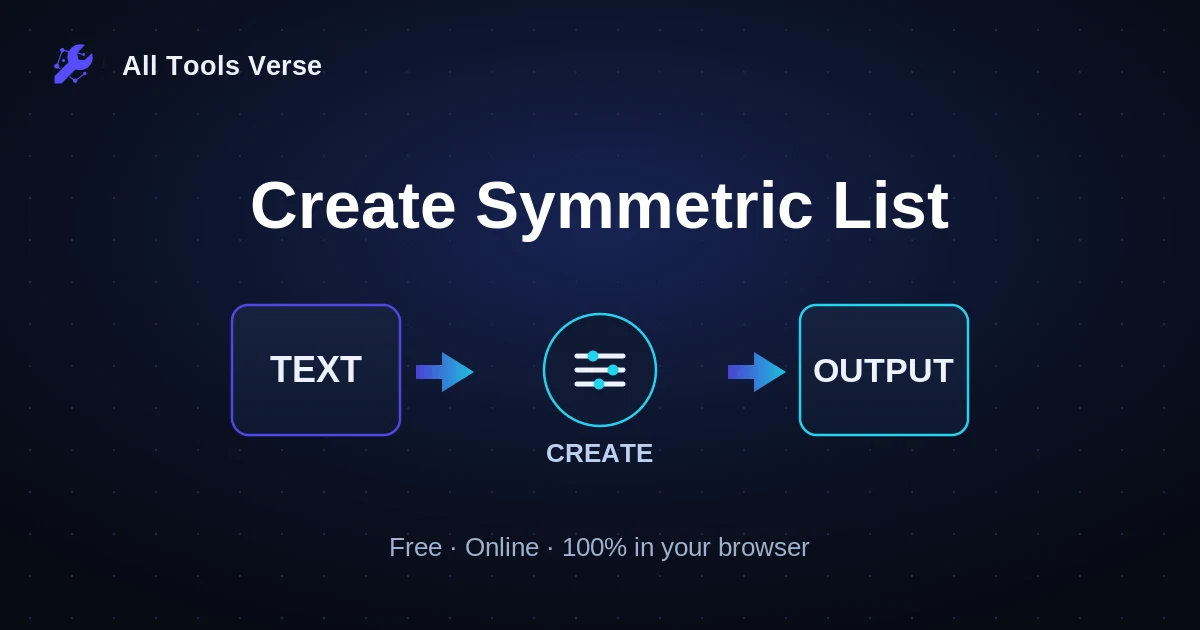 All Tools Verse

Create Symmetric List

TEXT

CREATE

OUTPUT

Free · Online · 100% in your browser